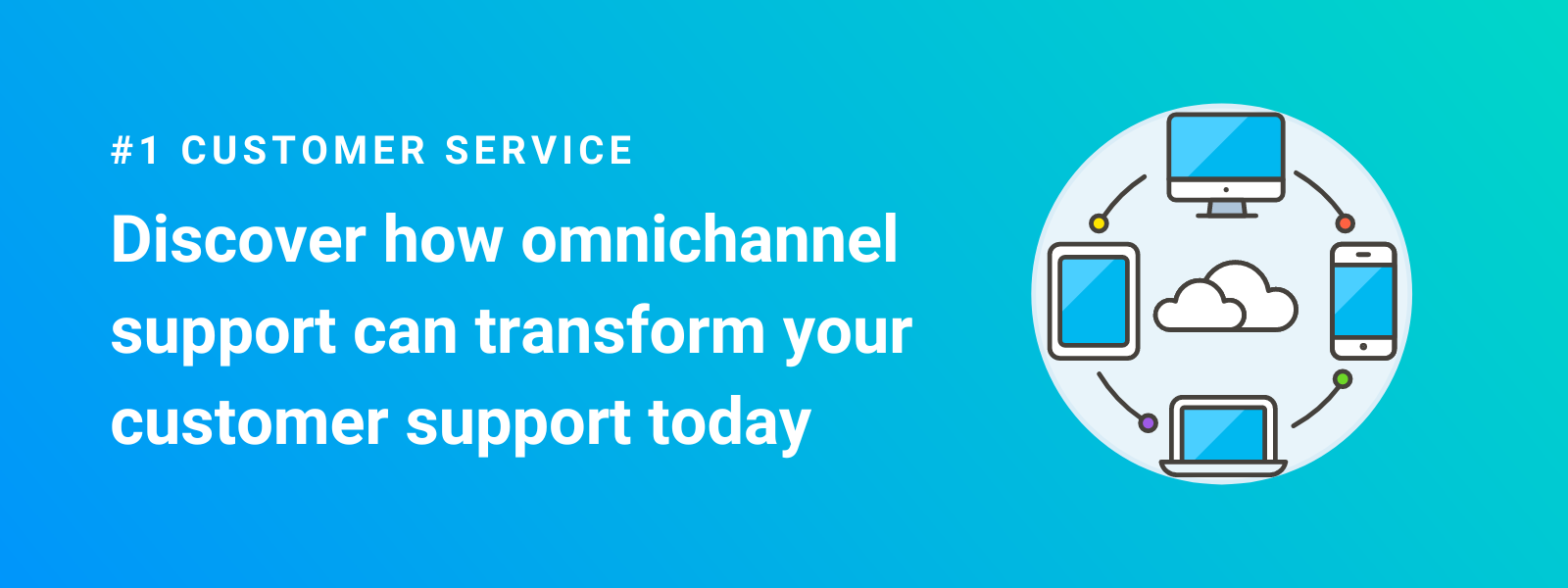 #1 CUSTOMER SERVICE

Discover how omnichannel support can transform your customer support today